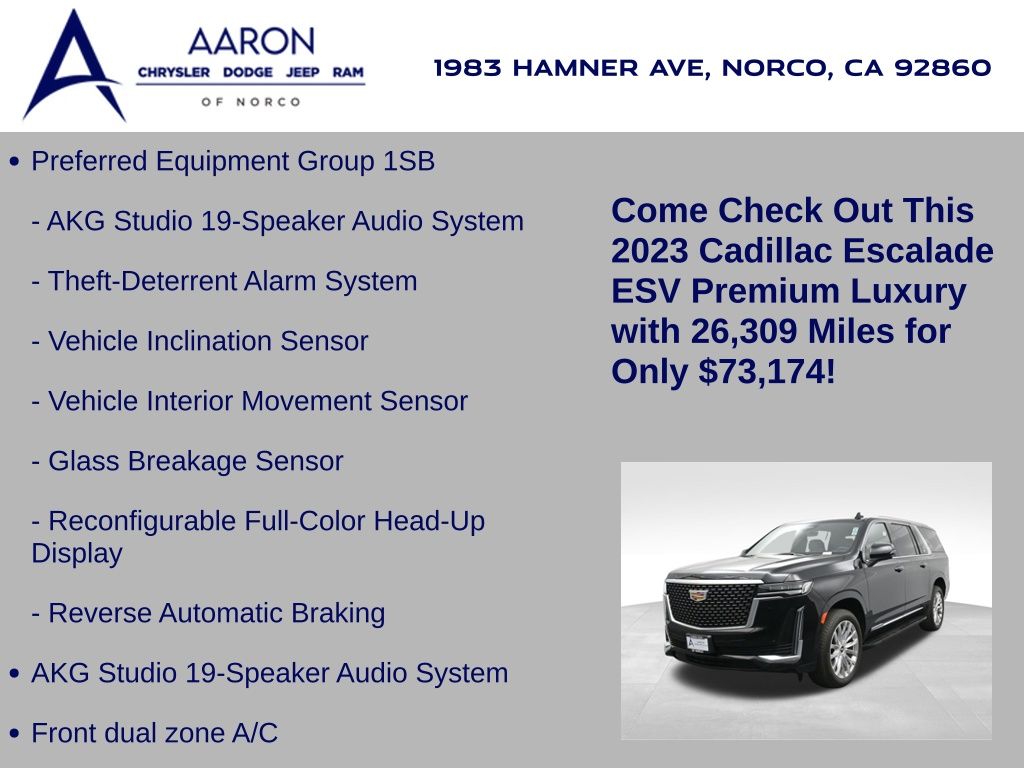 AARON
CHRYSLER DODGE JEEP RAM
OF NORCO

1983 HAMNER AVE, NORCO, CA 92860

• Preferred Equipment Group 1SB

- AKG Studio 19-Speaker Audio System

- Theft-Deterrent Alarm System

- Vehicle Inclination Sensor

- Vehicle Interior Movement Sensor

- Glass Breakage Sensor

- Reconfigurable Full-Color Head-Up Display

- Reverse Automatic Braking

• AKG Studio 19-Speaker Audio System

• Front dual zone A/C

Come Check Out This 2023 Cadillac Escalade ESV Premium Luxury with 26,309 Miles for Only $73,174!